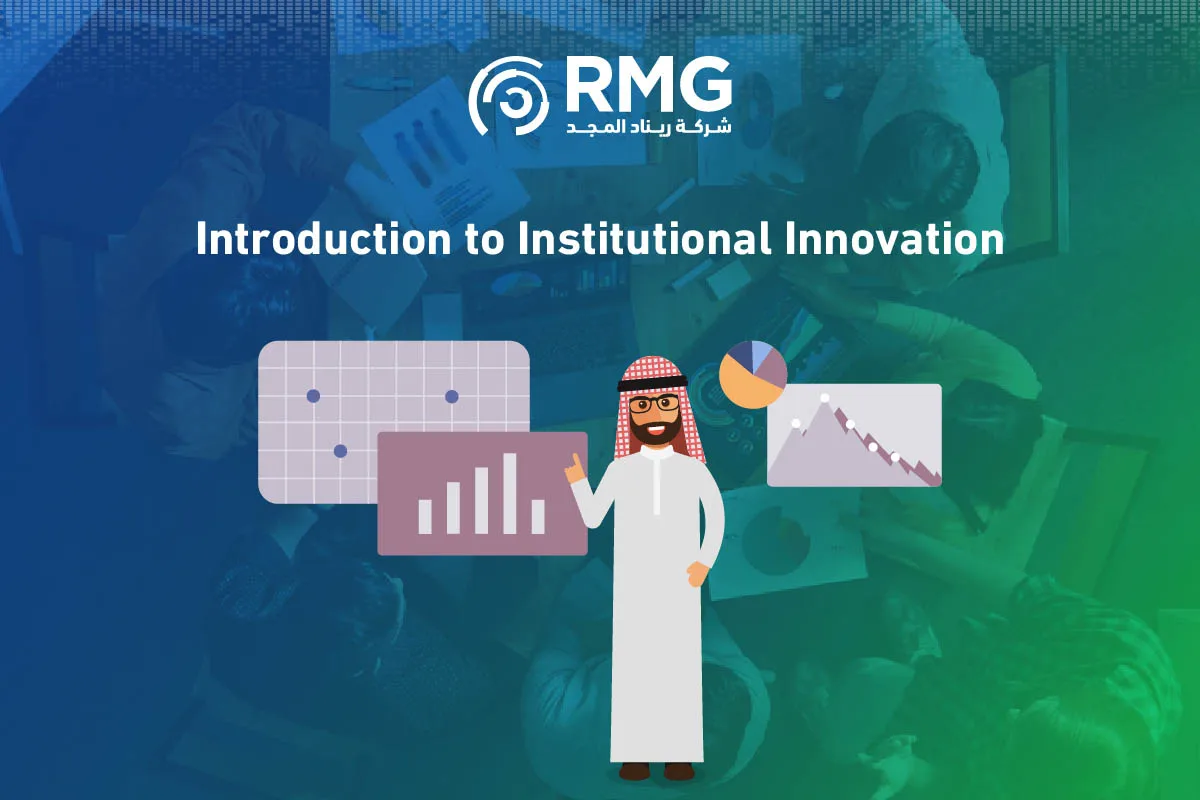 RMG
شركة ريناد المجد

Introduction to Institutional Innovation